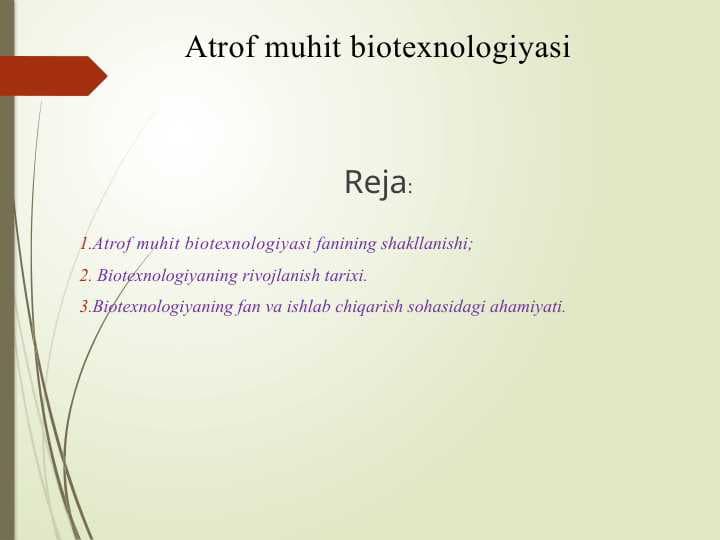 Atrof muhit biotexnologiyasi

Reja:

1.Atrof muhit biotexnologiyasi fanining shakllanishi;

2. Biotexnologiyaning rivojlanish tarixi.

3.Biotexnologiyaning fan va ishlab chiqarish sohasidagi ahamiyati.